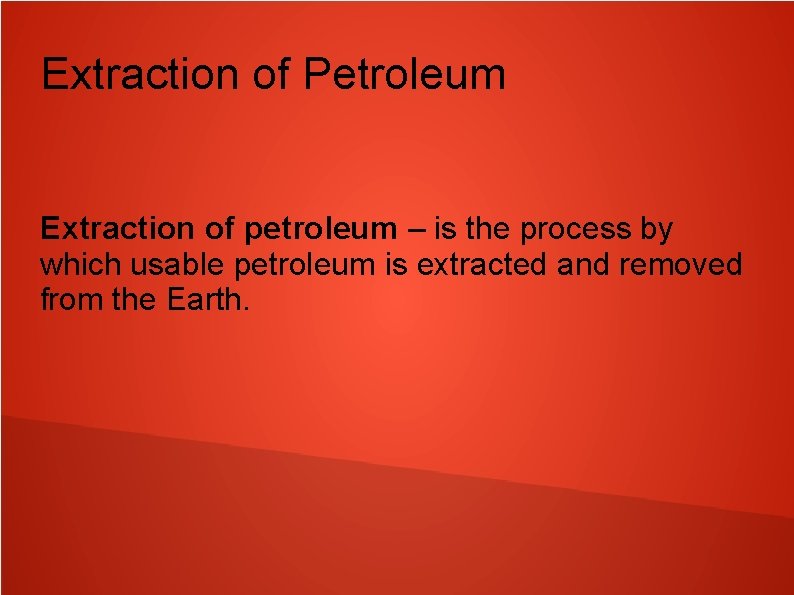 Extraction of Petroleum

Extraction of petroleum – is the process by which usable petroleum is extracted and removed from the Earth.